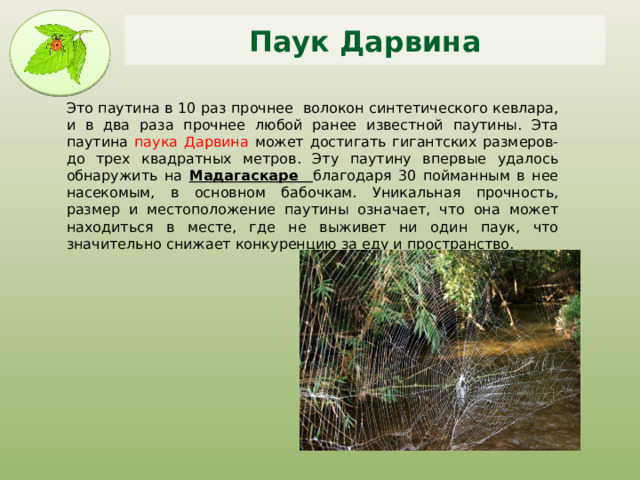 Паук Дарвина

Это паутина в 10 раз прочнее волокон синтетического кевлара, и в два раза прочнее любой ранее известной паутины. Эта паутина паука Дарвина может достигать гигантских размеров- до трех квадратных метров. Эту паутину впервые удалось обнаружить на Мадагаскаре благодаря 30 пойманным в нее насекомым, в основном бабочкам. Уникальная прочность, размер и местоположение паутины означает, что она может находиться в месте, где не выживет ни один паук, что значительно снижает конкуренцию за еду и пространство.